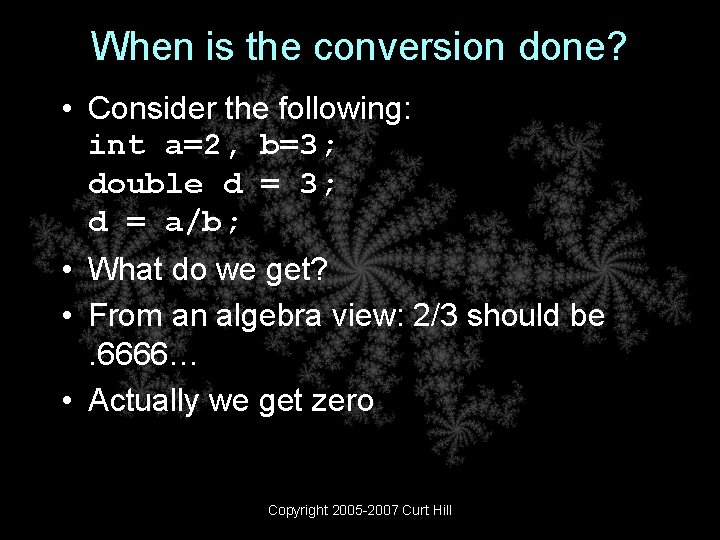 When is the conversion done?

• Consider the following:
int a=2, b=3;
double d = 3;
d = a/b;

• What do we get?

• From an algebra view: 2/3 should be .6666…

• Actually we get zero

Copyright 2005-2007 Curt Hill